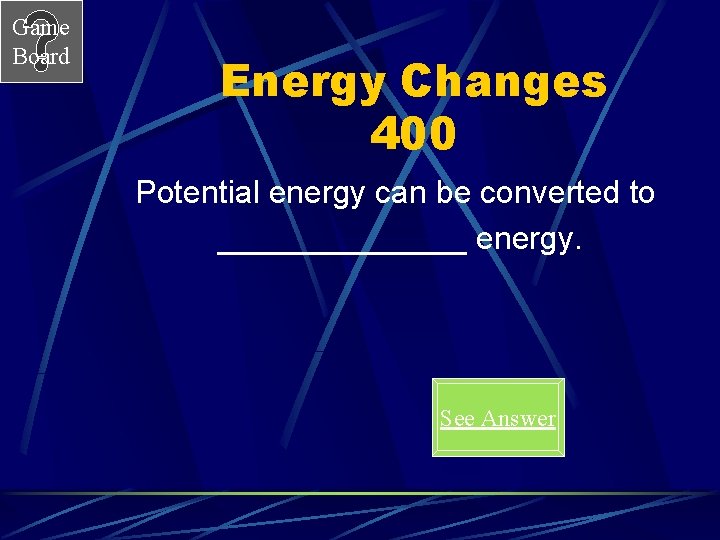 Game Board

Energy Changes 400

Potential energy can be converted to ______________ energy.

See Answer